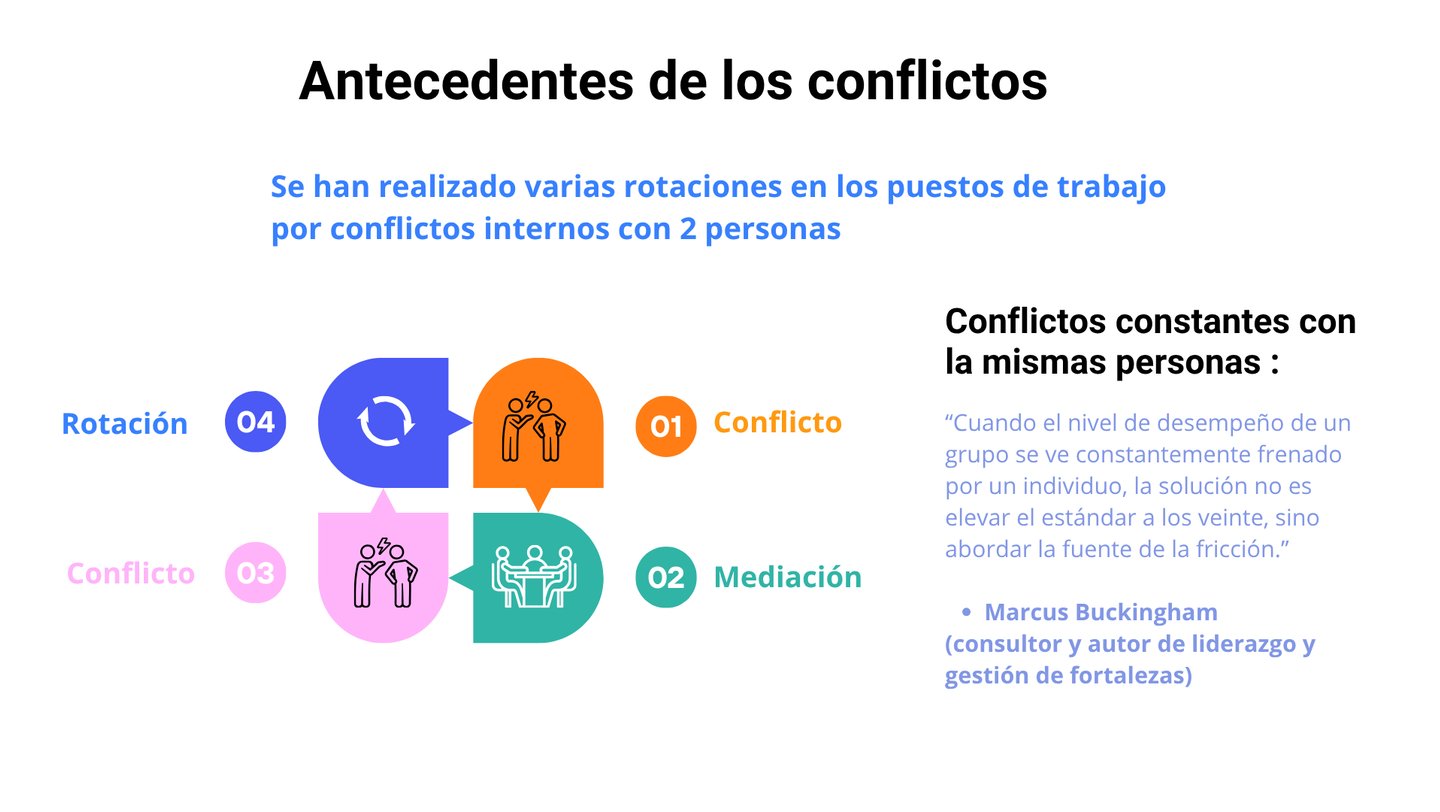 Antecedentes de los conflictos

Se han realizado varias rotaciones en los puestos de trabajo por conflictos internos con 2 personas

Rotación 04

01 Conflicto

Conflicto 03

02 Mediación

Conflictos constantes con la mismas personas :

“Cuando el nivel de desempeño de un grupo se ve constantemente frenado por un individuo, la solución no es elevar el estándar a los veinte, sino abordar la fuente de la fricción.”

• Marcus Buckingham
(consultor y autor de liderazgo y gestión de fortalezas)